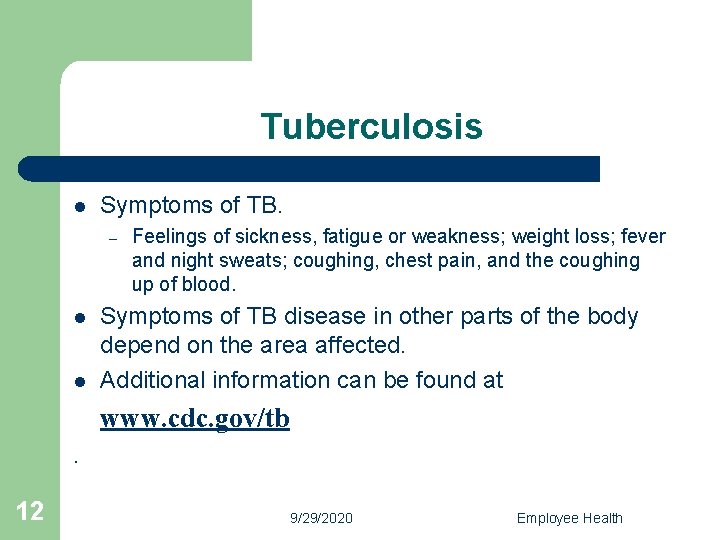 Tuberculosis

- Symptoms of TB.
  – Feelings of sickness, fatigue or weakness; weight loss; fever and night sweats; coughing, chest pain, and the coughing up of blood.
- Symptoms of TB disease in other parts of the body depend on the area affected.
- Additional information can be found at

www.cdc.gov/tb

.

12

9/29/2020

Employee Health